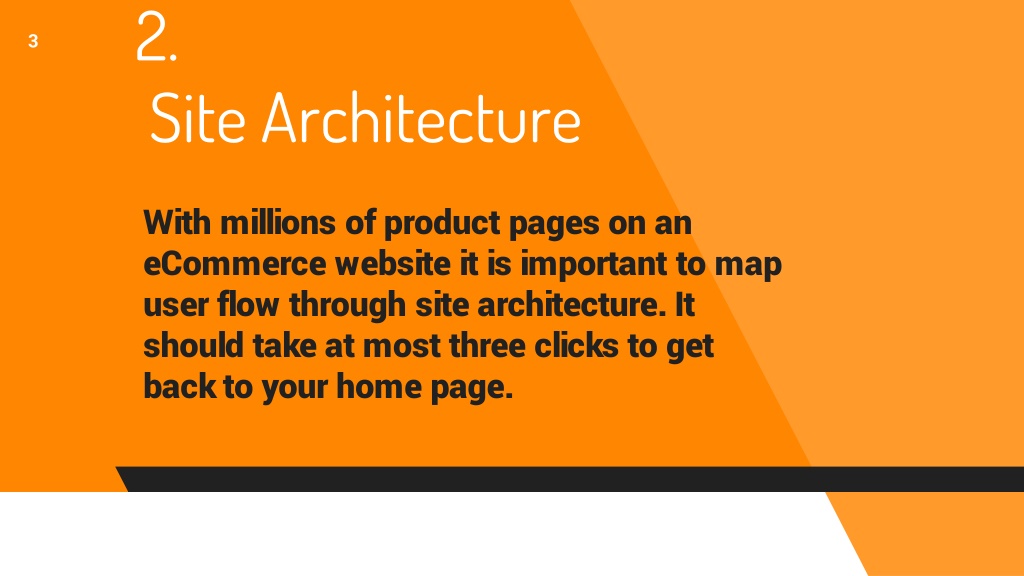 3

2.

Site Architecture

With millions of product pages on an eCommerce website it is important to map user flow through site architecture. It should take at most three clicks to get back to your home page.